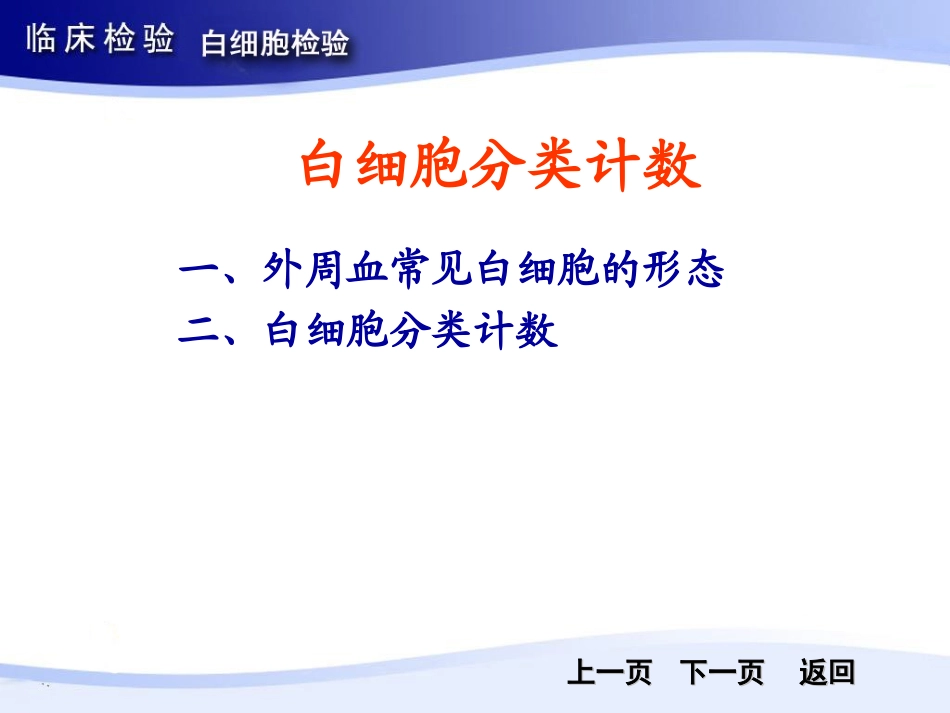 临床检验 白细胞检验

白细胞分类计数

一、外周血常见白细胞的形态
二、白细胞分类计数

上一页 下一页 返回